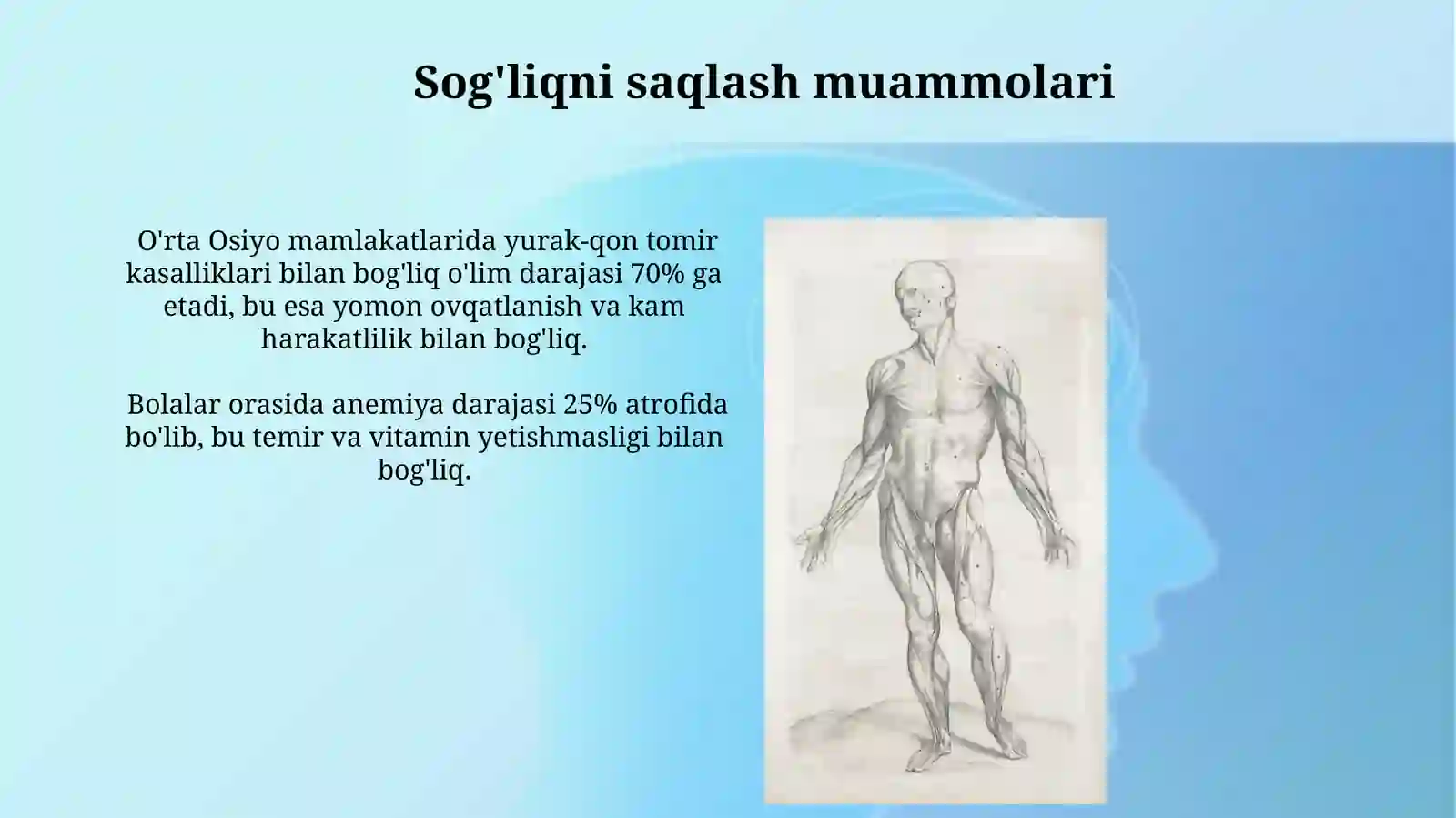 Sog'liqni saqlash muammolari

O'rta Osiyo mamlakatlarida yurak-qon tomir kasalliklari bilan bog'liq o'lim darajasi 70% ga etadi, bu esa yomon ovqatlanish va kam harakatlilik bilan bog'liq.

Bolalar orasida anemiya darajasi 25% atrofida bo'lib, bu temir va vitamin yetishmasligi bilan bog'liq.